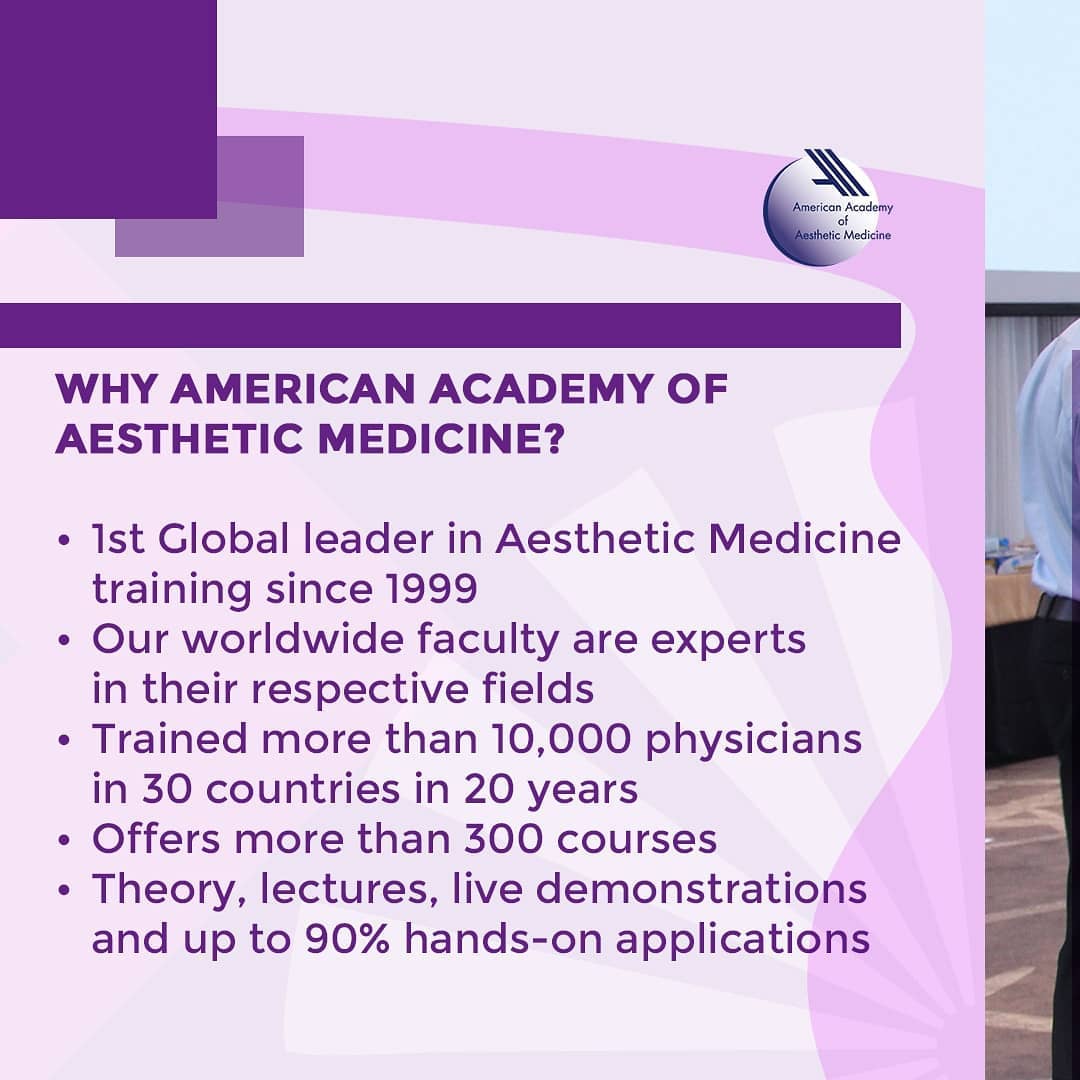 American Academy of Aesthetic Medicine

WHY AMERICAN ACADEMY OF AESTHETIC MEDICINE?

• 1st Global leader in Aesthetic Medicine training since 1999
• Our worldwide faculty are experts in their respective fields
• Trained more than 10,000 physicians in 30 countries in 20 years
• Offers more than 300 courses
• Theory, lectures, live demonstrations and up to 90% hands-on applications